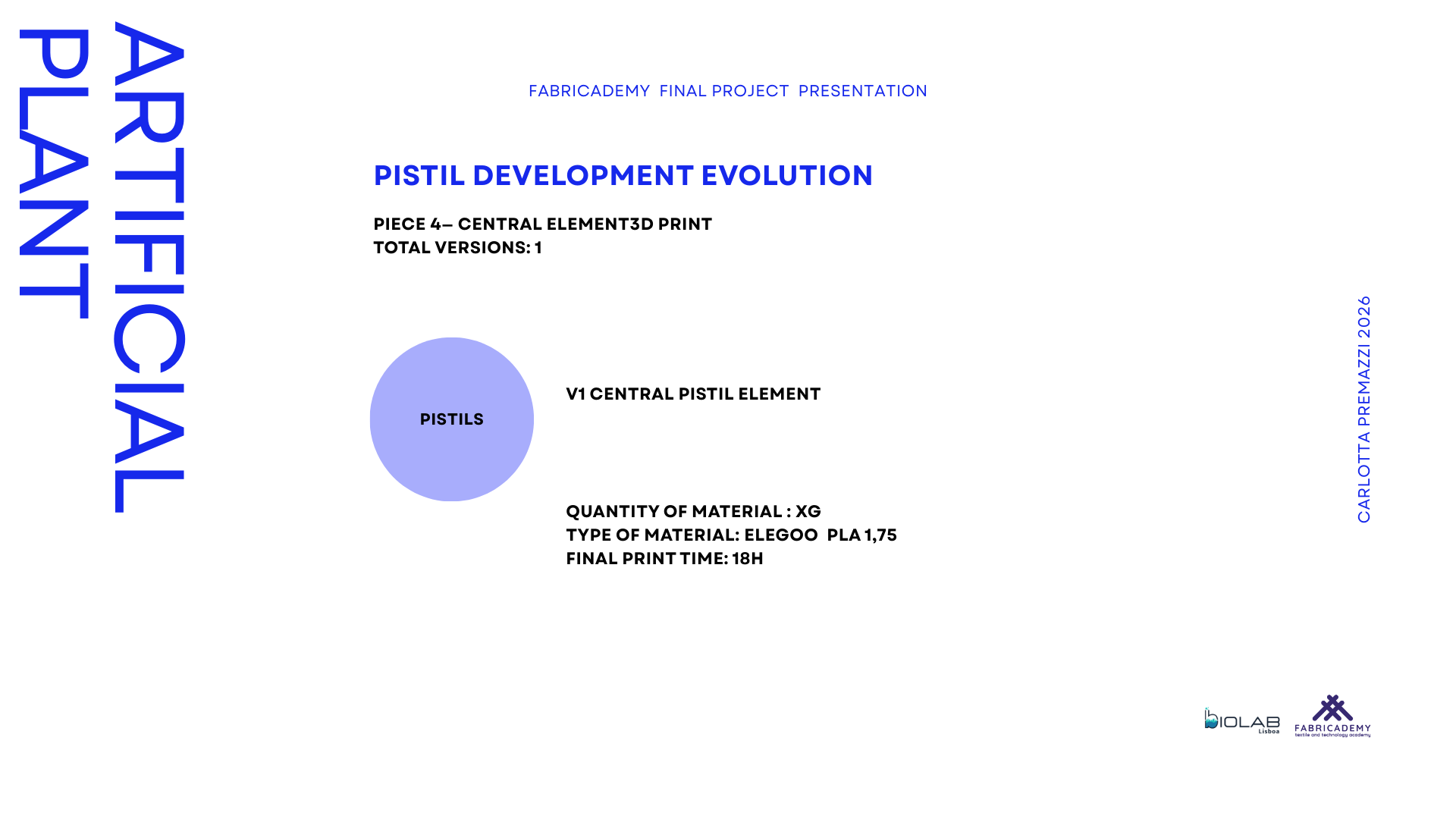 ARTIFICIAL PLANT

FABRICADEMY FINAL PROJECT PRESENTATION

PISTIL DEVELOPMENT EVOLUTION

PIECE 4– CENTRAL ELEMENT3D PRINT
TOTAL VERSIONS: 1

PISTILS

V1 CENTRAL PISTIL ELEMENT

QUANTITY OF MATERIAL : XG
TYPE OF MATERIAL: ELEGOO PLA 1,75
FINAL PRINT TIME: 18H

CARLOTTA PREMAZZI 2026

BIOLAB Lisboa

FABRICADEMY textile and technology academy